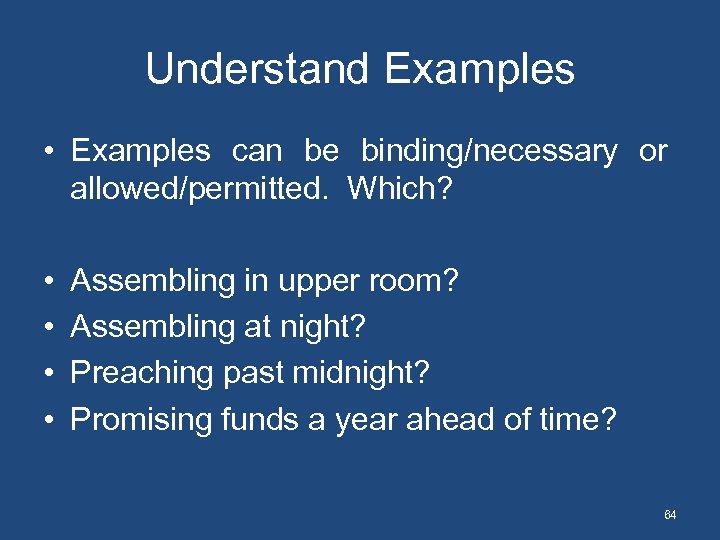 Understand Examples

• Examples can be binding/necessary or allowed/permitted. Which?

• Assembling in upper room?
• Assembling at night?
• Preaching past midnight?
• Promising funds a year ahead of time?

64